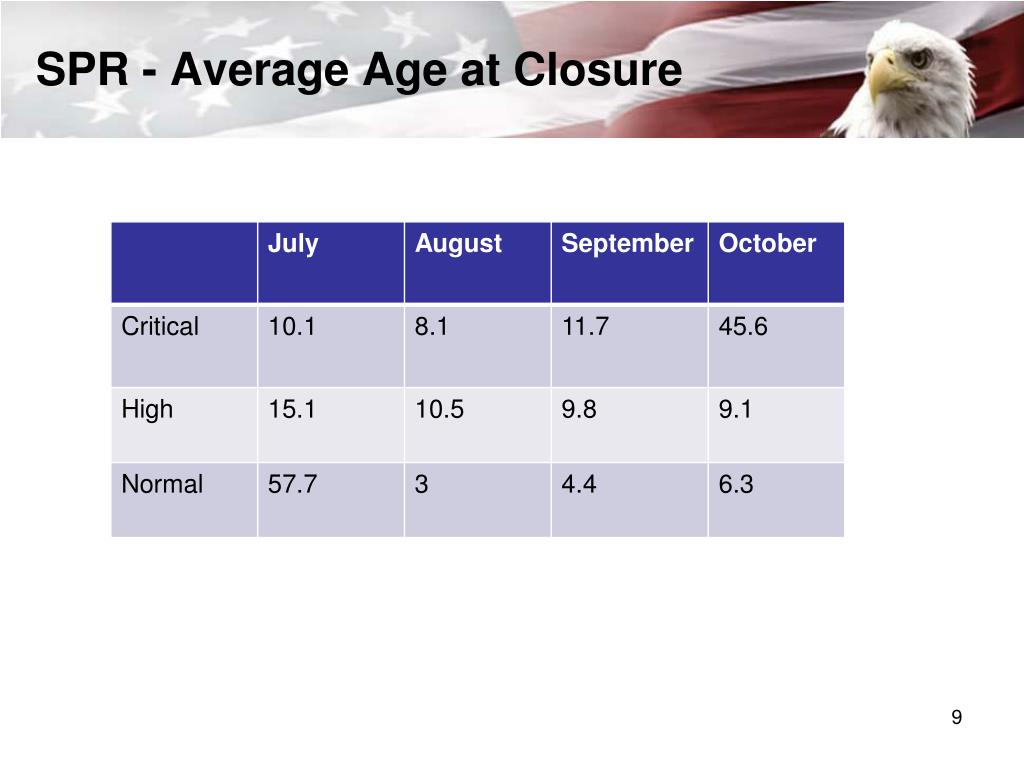 SPR - Average Age at Closure

| | July | August | September | October |
|---|---|---|---|---|
| Critical | 10.1 | 8.1 | 11.7 | 45.6 |
| High | 15.1 | 10.5 | 9.8 | 9.1 |
| Normal | 57.7 | 3 | 4.4 | 6.3 |

9